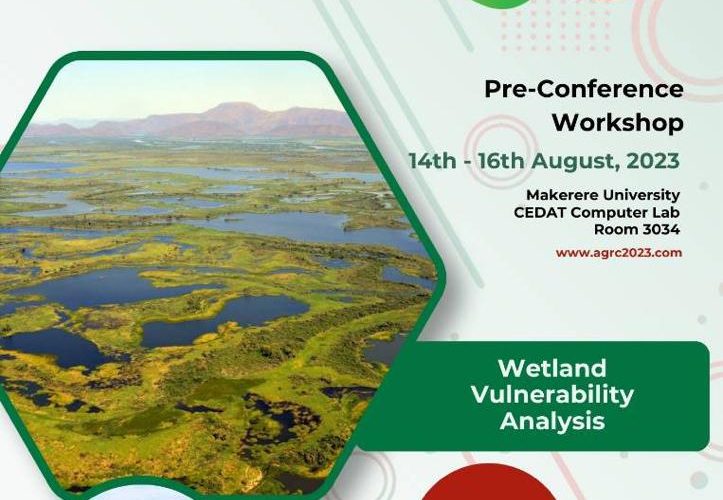 Pre-Conference Workshop

14th - 16th August, 2023

Makerere University
CEDAT Computer Lab
Room 3034

www.agrc2023.com

Wetland Vulnerability Analysis